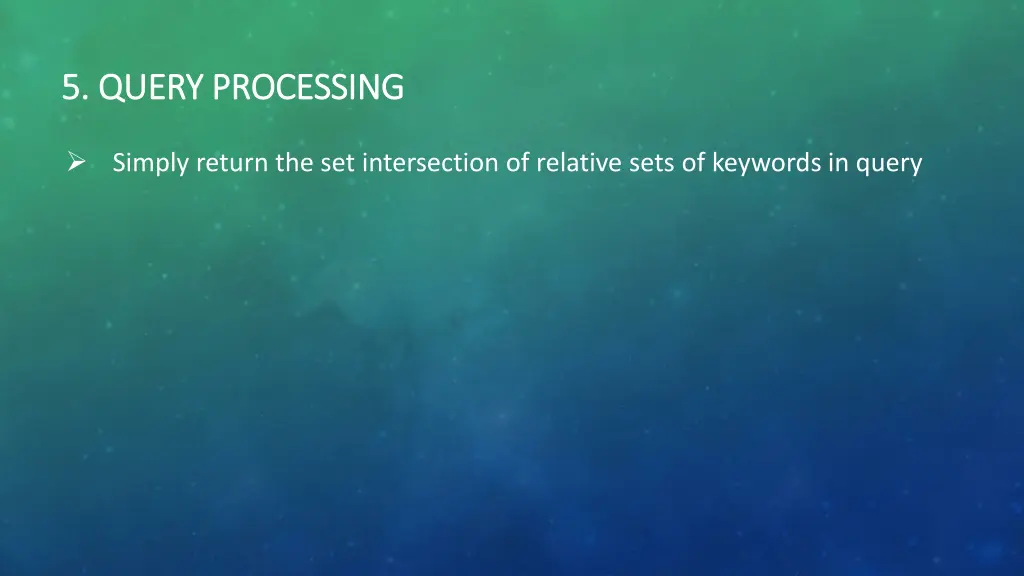 5. QUERY PROCESSING

➢ Simply return the set intersection of relative sets of keywords in query